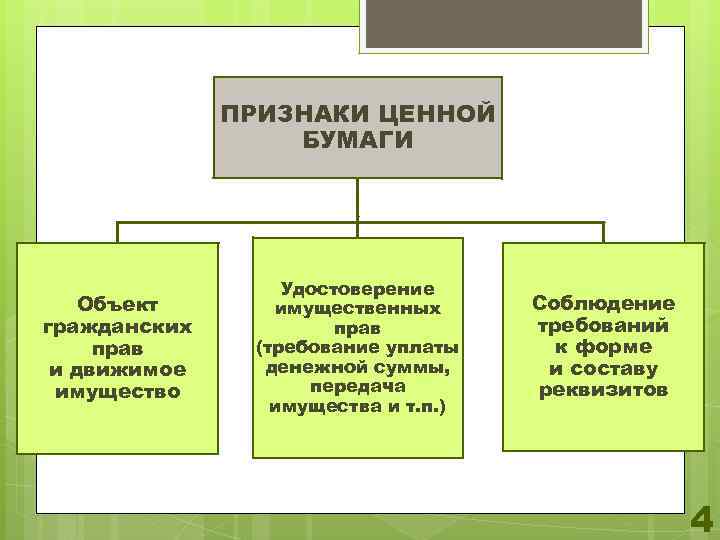 ПРИЗНАКИ ЦЕННОЙ БУМАГИ

Объект гражданских прав и движимое имущество

Удостоверение имущественных прав (требование уплаты денежной суммы, передача имущества и т.п.)

Соблюдение требований к форме и составу реквизитов

4